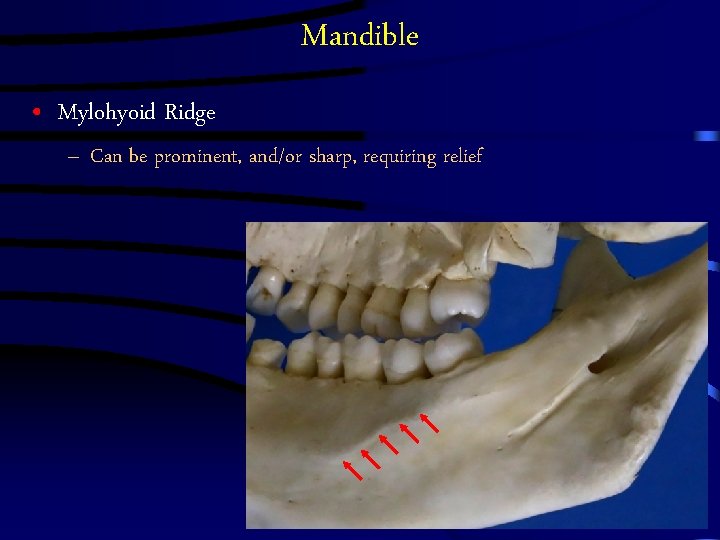 Mandible

• Mylohyoid Ridge

– Can be prominent, and/or sharp, requiring relief